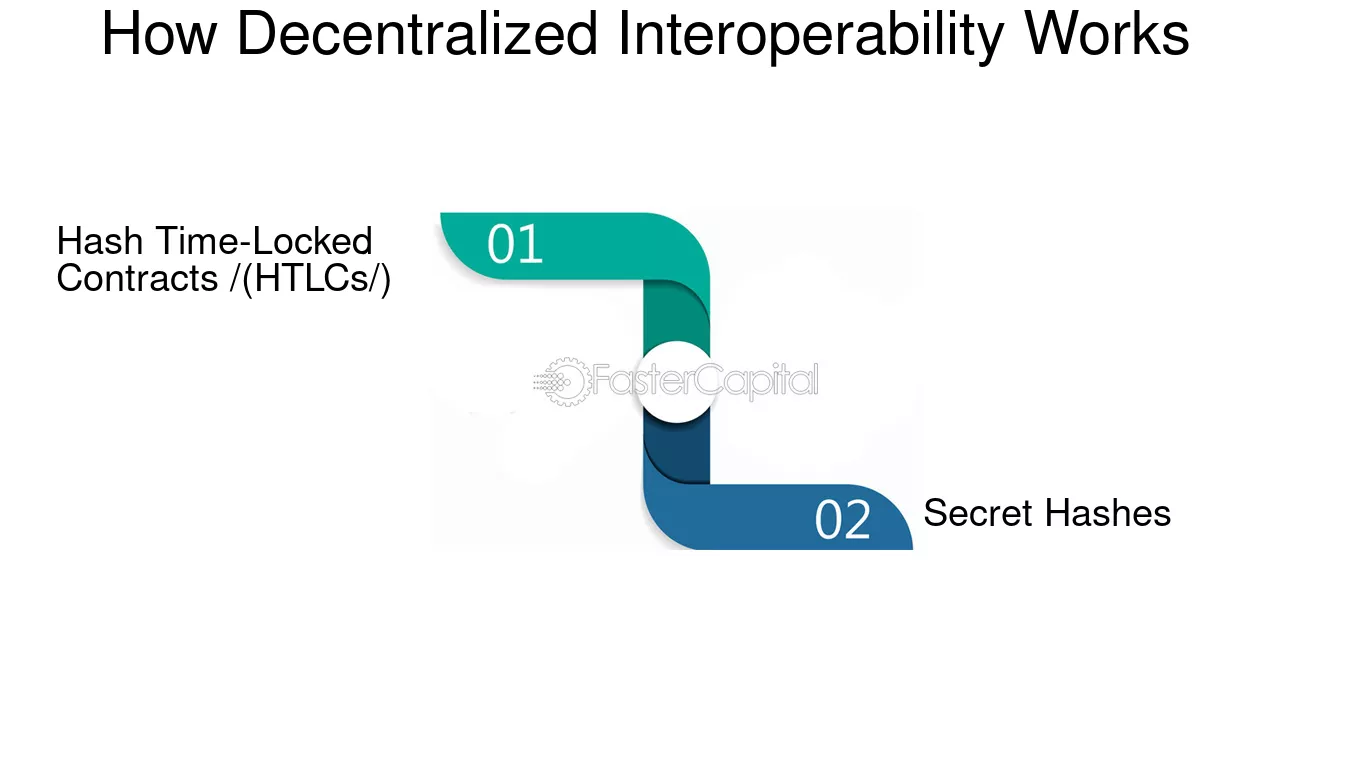 How Decentralized Interoperability Works

Hash Time-Locked Contracts /(HTLCs/)

01

FasterCapital

02

Secret Hashes